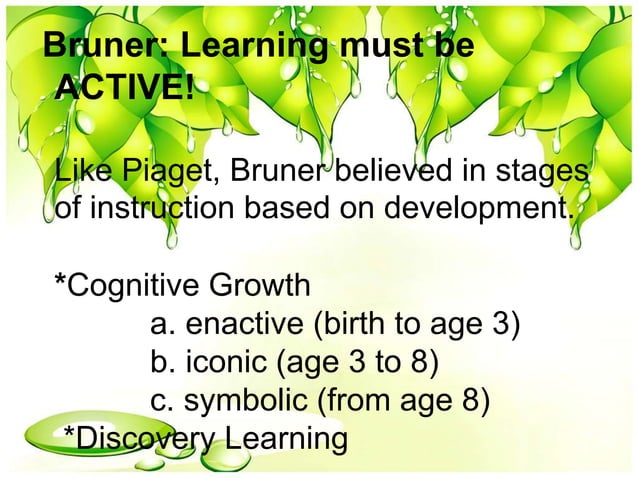 Bruner: Learning must be ACTIVE!

Like Piaget, Bruner believed in stages of instruction based on development.

*Cognitive Growth
a. enactive (birth to age 3)
b. iconic (age 3 to 8)
c. symbolic (from age 8)
*Discovery Learning